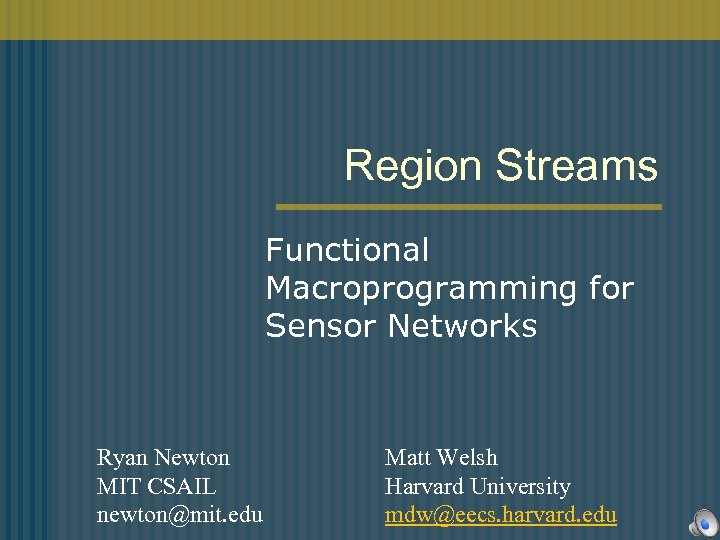 Region Streams

Functional Macroprogramming for Sensor Networks

Ryan Newton
MIT CSAIL
newton@mit.edu

Matt Welsh
Harvard University
mdw@eecs.harvard.edu